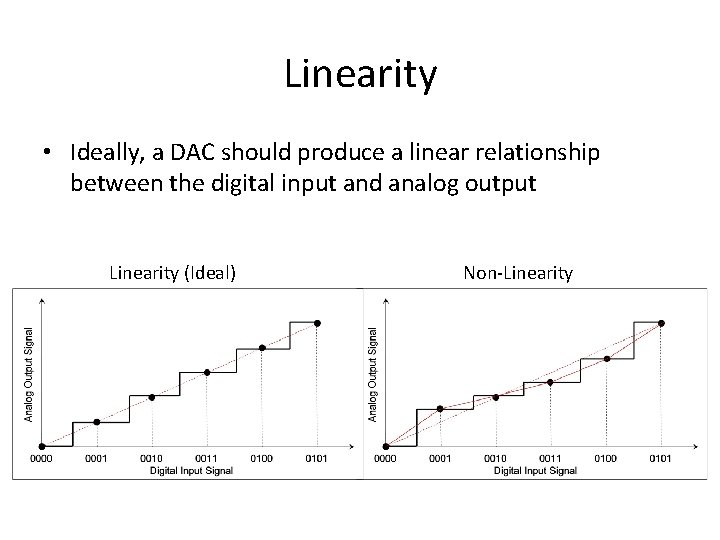 Linearity

• Ideally, a DAC should produce a linear relationship between the digital input and analog output

Linearity (Ideal)

Analog Output Signal

0000 0001 0010 0011 0100 0101

Digital Input Signal

Non-Linearity

Analog Output Signal

0000 0001 0010 0011 0100 0101

Digital Input Signal